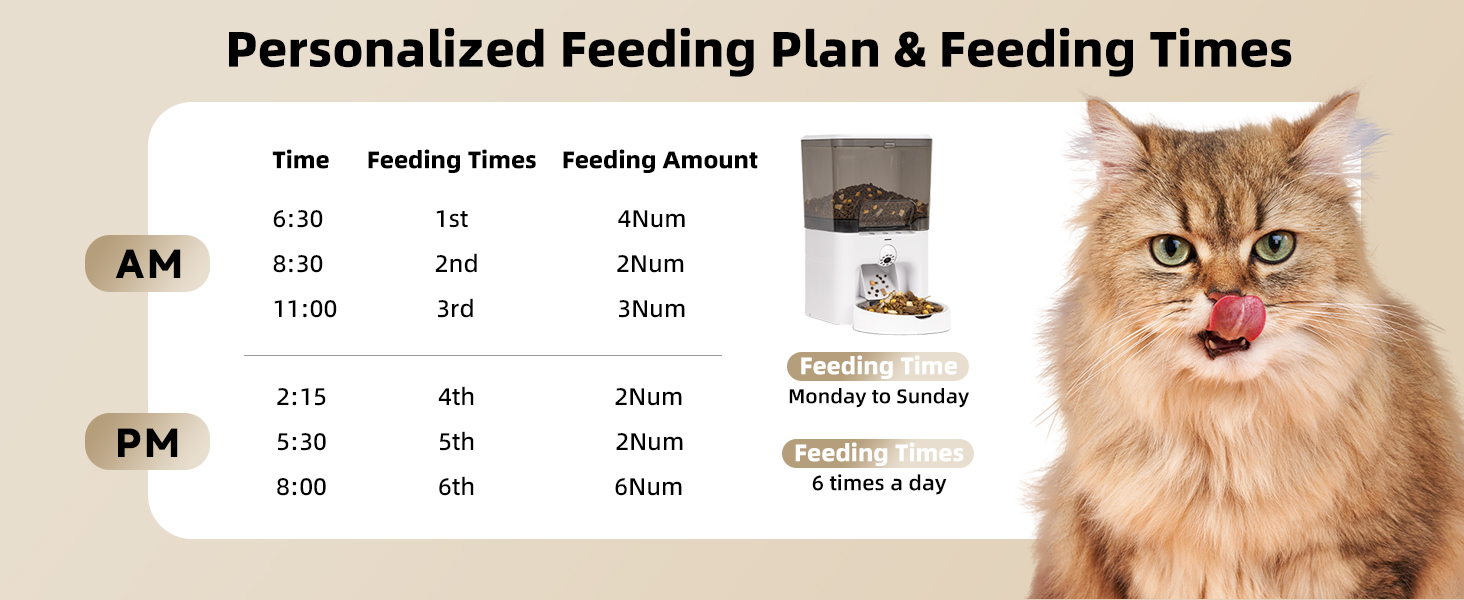 Personalized Feeding Plan & Feeding Times

| | Time | Feeding Times | Feeding Amount |
|---|---|---|---|
| AM | 6:30 | 1st | 4Num |
| | 8:30 | 2nd | 2Num |
| | 11:00 | 3rd | 3Num |
| PM | 2:15 | 4th | 2Num |
| | 5:30 | 5th | 2Num |
| | 8:00 | 6th | 6Num |

Feeding Time
Monday to Sunday

Feeding Times
6 times a day